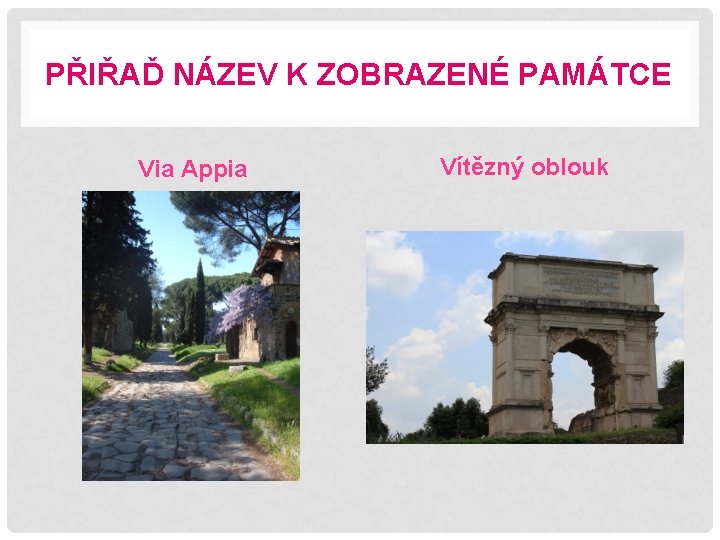 PŘIŘAĎ NÁZEV K ZOBRAZENÉ PAMÁTCE

Via Appia

Vítězný oblouk